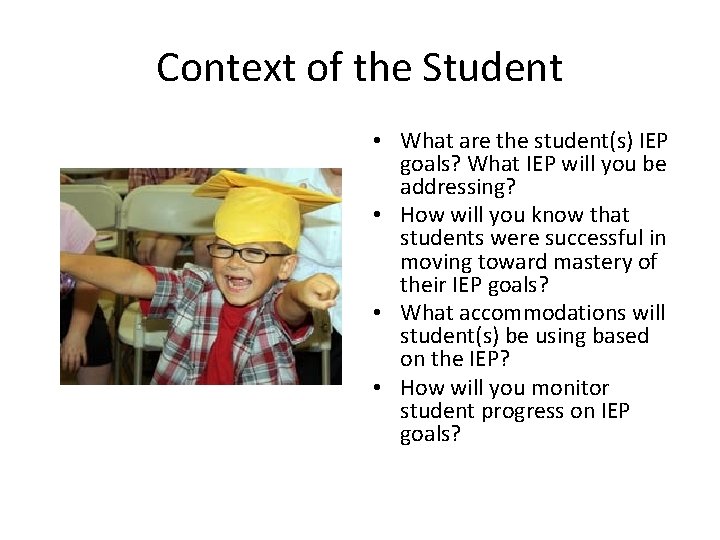 Context of the Student

• What are the student(s) IEP goals? What IEP will you be addressing?
• How will you know that students were successful in moving toward mastery of their IEP goals?
• What accommodations will student(s) be using based on the IEP?
• How will you monitor student progress on IEP goals?